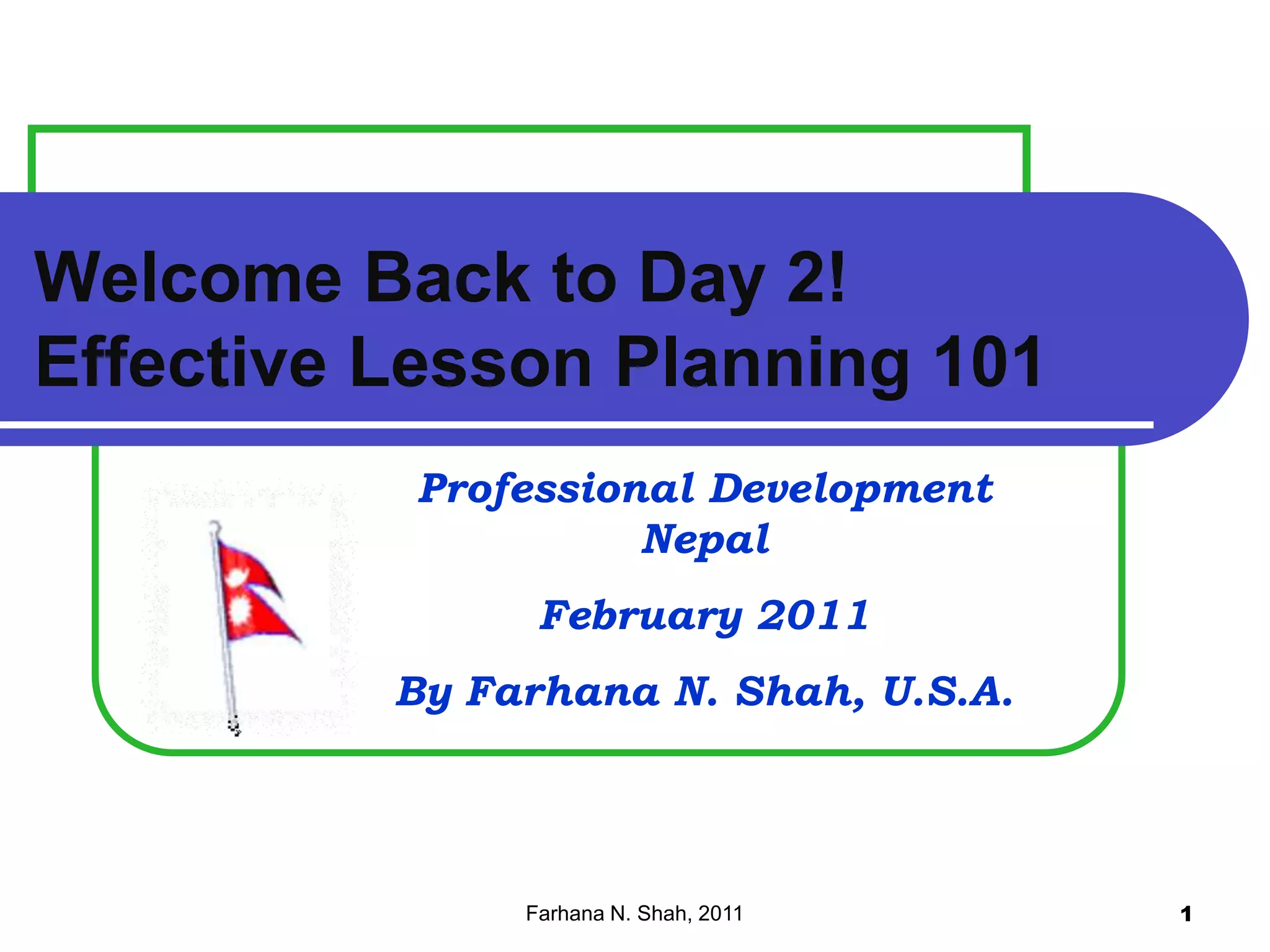 Welcome Back to Day 2!
Effective Lesson Planning 101

Professional Development Nepal

February 2011

By Farhana N. Shah, U.S.A.

Farhana N. Shah, 2011

1